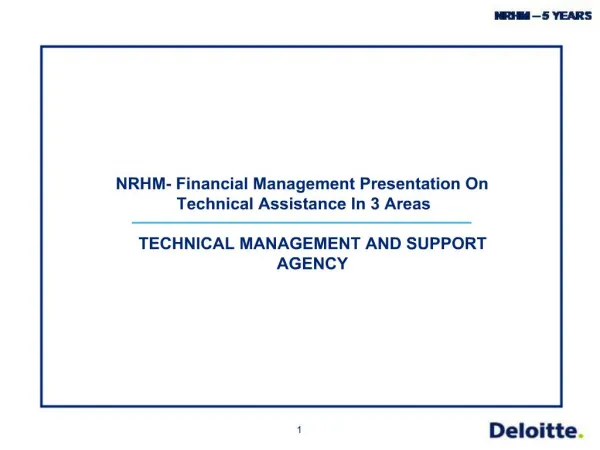 NRHM – 5 YEARS

NRHM- Financial Management Presentation On Technical Assistance In 3 Areas

TECHNICAL MANAGEMENT AND SUPPORT AGENCY

1

Deloitte.